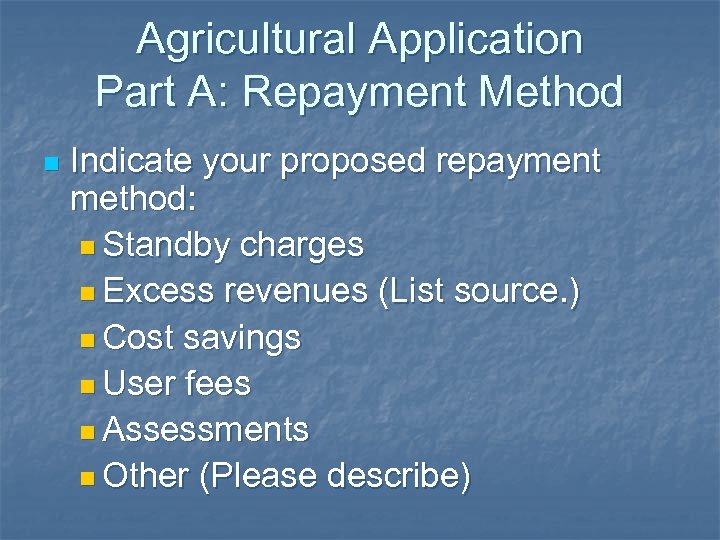 Agricultural Application
Part A: Repayment Method

Indicate your proposed repayment method:

Standby charges
Excess revenues (List source.)
Cost savings
User fees
Assessments
Other (Please describe)